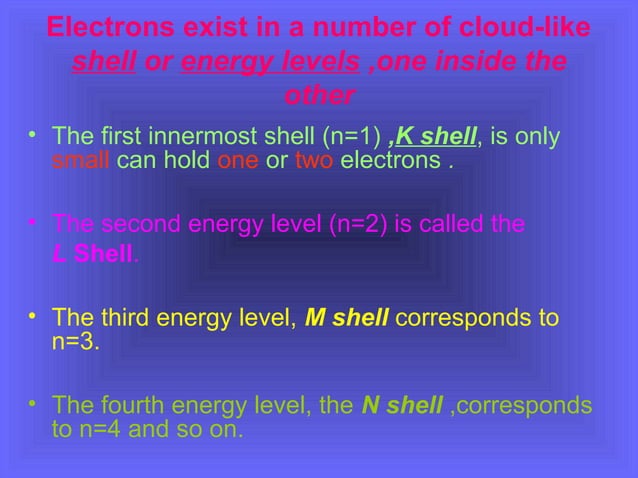 Electrons exist in a number of cloud-like shell or energy levels ,one inside the other

• The first innermost shell (n=1) ,K shell, is only small can hold one or two electrons .

• The second energy level (n=2) is called the L Shell.

• The third energy level, M shell corresponds to n=3.

• The fourth energy level, the N shell ,corresponds to n=4 and so on.